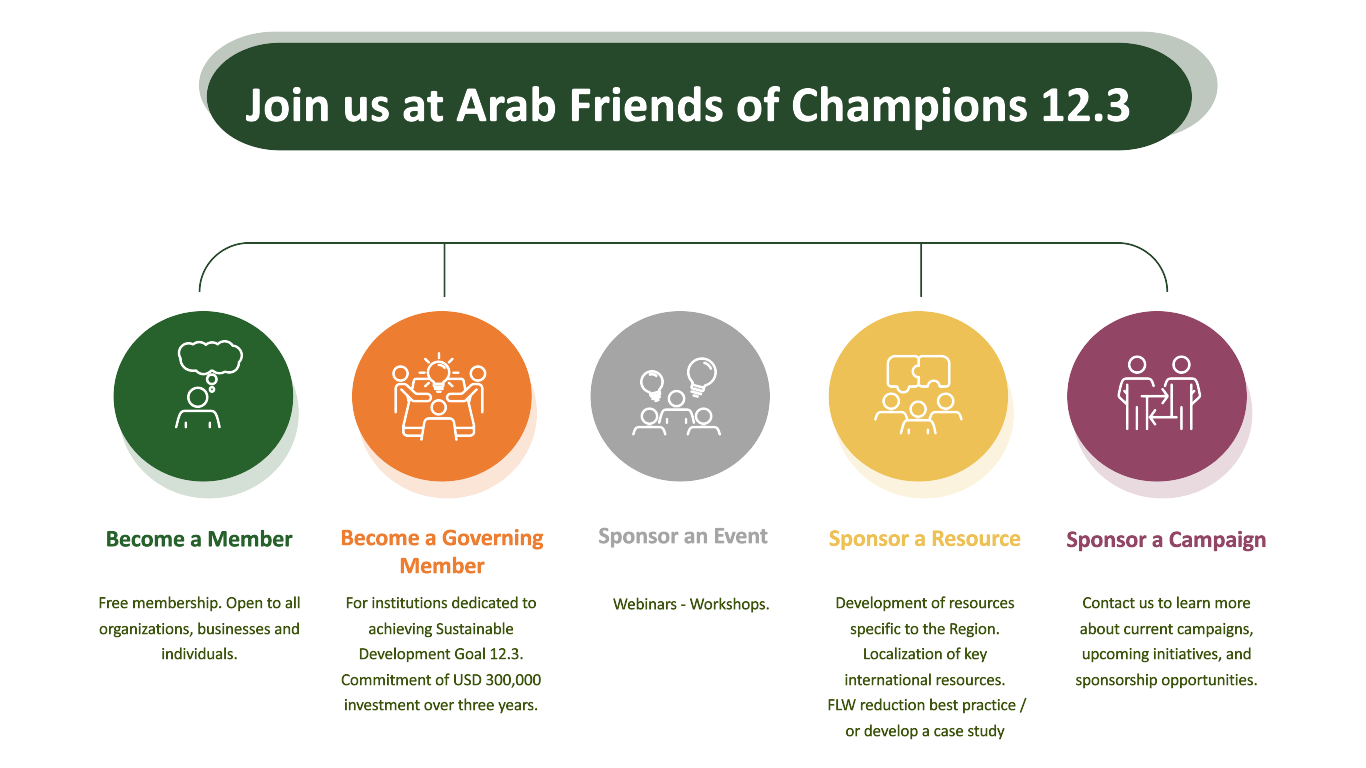 Join us at Arab Friends of Champions 12.3

Become a Member

Free membership. Open to all organizations, businesses and individuals.

Become a Governing Member

For institutions dedicated to achieving Sustainable Development Goal 12.3. Commitment of USD 300,000 investment over three years.

Sponsor an Event

Webinars - Workshops.

Sponsor a Resource

Development of resources specific to the Region. Localization of key international resources. FLW reduction best practice / or develop a case study

Sponsor a Campaign

Contact us to learn more about current campaigns, upcoming initiatives, and sponsorship opportunities.